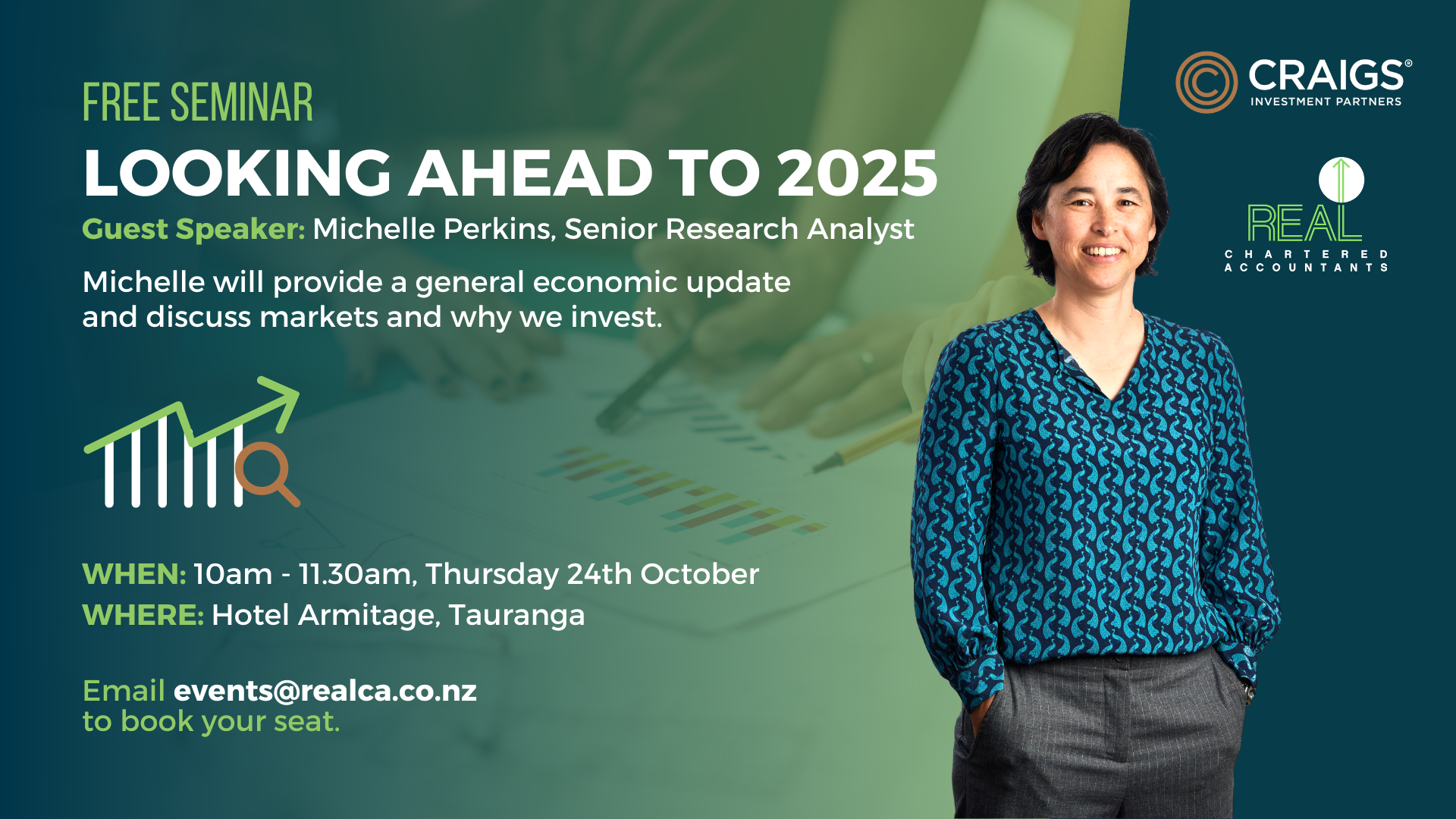 FREE SEMINAR
LOOKING AHEAD TO 2025
Guest Speaker: Michelle Perkins, Senior Research Analyst

Michelle will provide a general economic update and discuss markets and why we invest.

WHEN: 10am - 11.30am, Thursday 24th October
WHERE: Hotel Armitage, Tauranga

Email events@realca.co.nz to book your seat.

CRAIGS®
INVESTMENT PARTNERS

REAL
CHARTERED ACCOUNTANTS